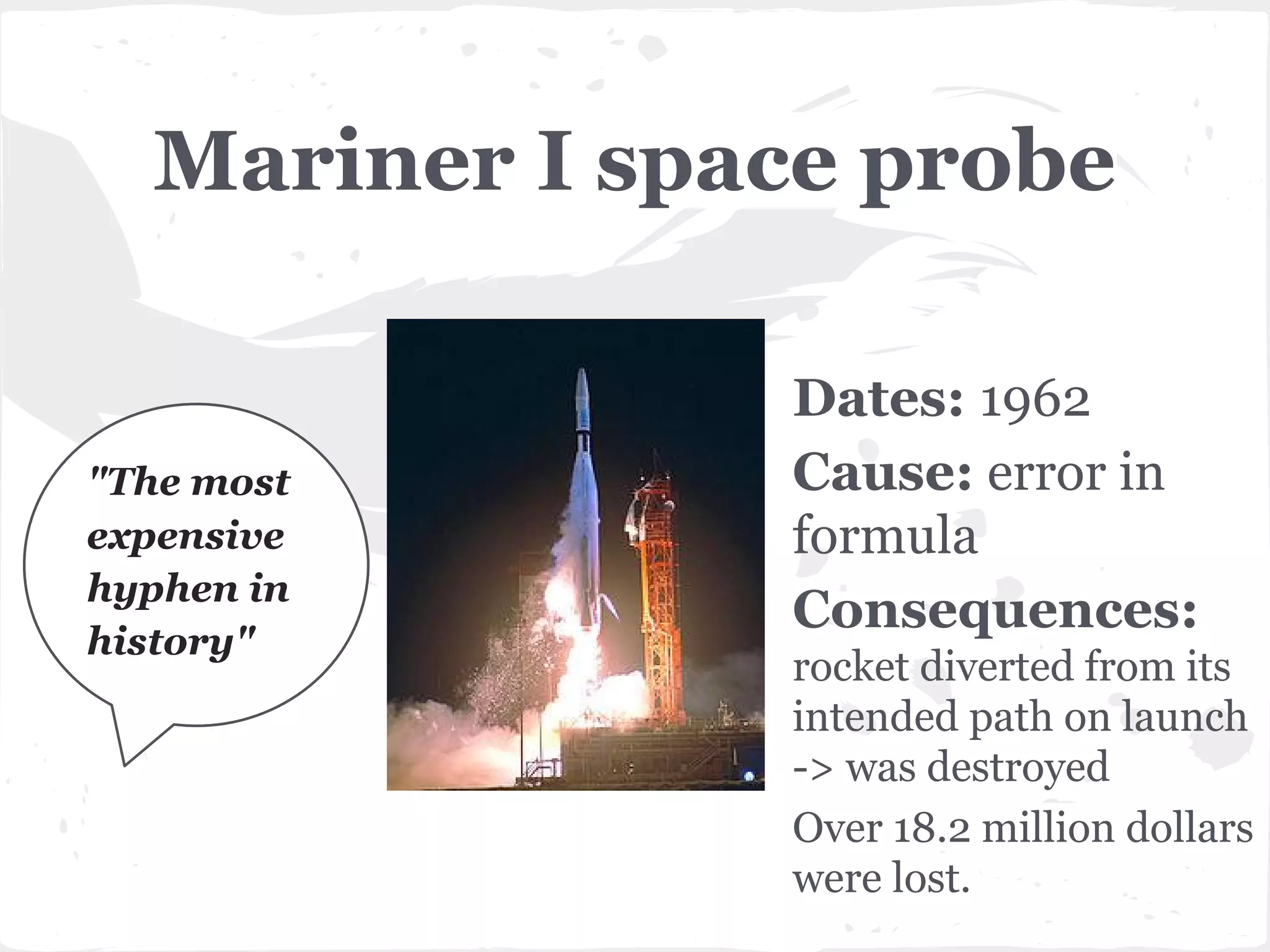 Mariner I space probe

"The most expensive hyphen in history"

Dates: 1962

Cause: error in formula

Consequences: rocket diverted from its intended path on launch -> was destroyed

Over 18.2 million dollars were lost.